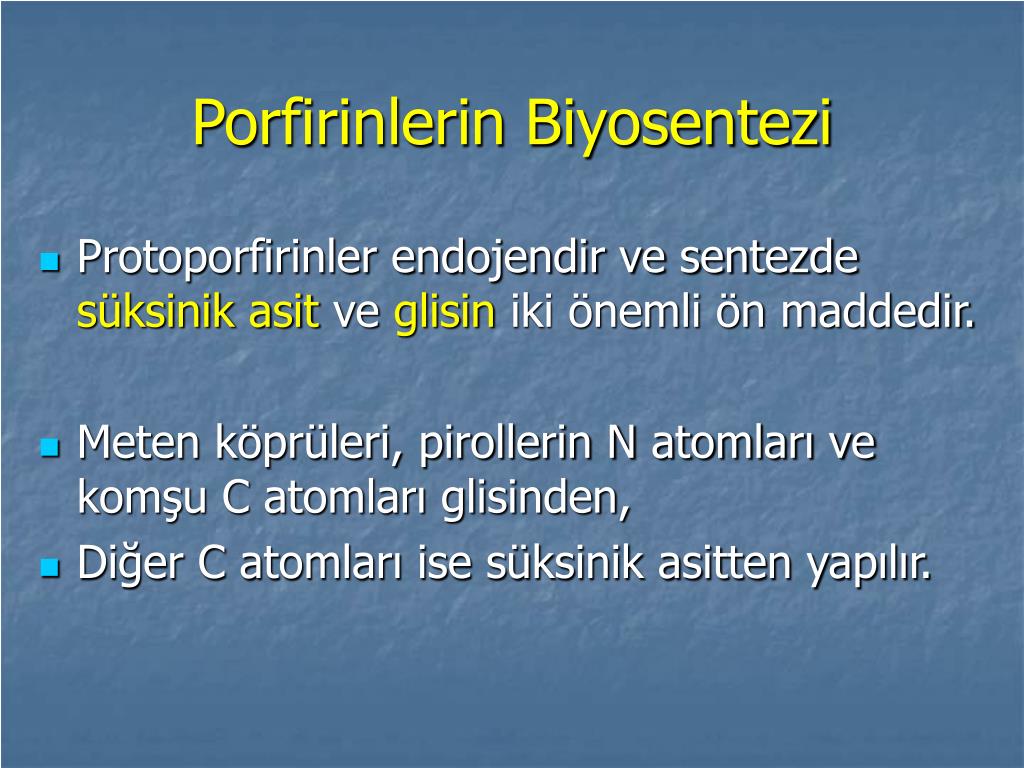 Porfirinlerin Biyosentezi

Protoporfirinler endojendir ve sentezde süksinik asit ve glisin iki önemli ön maddedir.

Meten köprüleri, pirollerin N atomları ve komşu C atomları glisinden,

Diğer C atomları ise süksinik asitten yapılır.